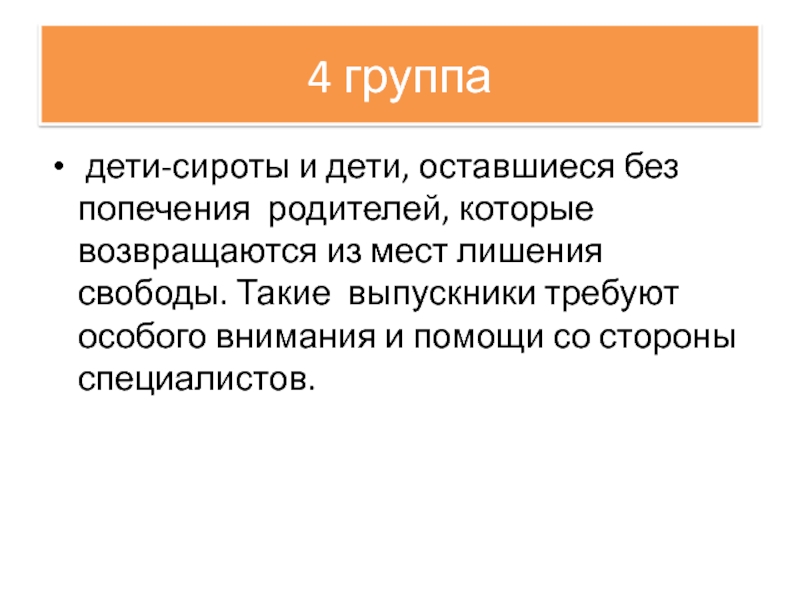 4 группа

• дети-сироты и дети, оставшиеся без попечения родителей, которые возвращаются из мест лишения свободы. Такие выпускники требуют особого внимания и помощи со стороны специалистов.